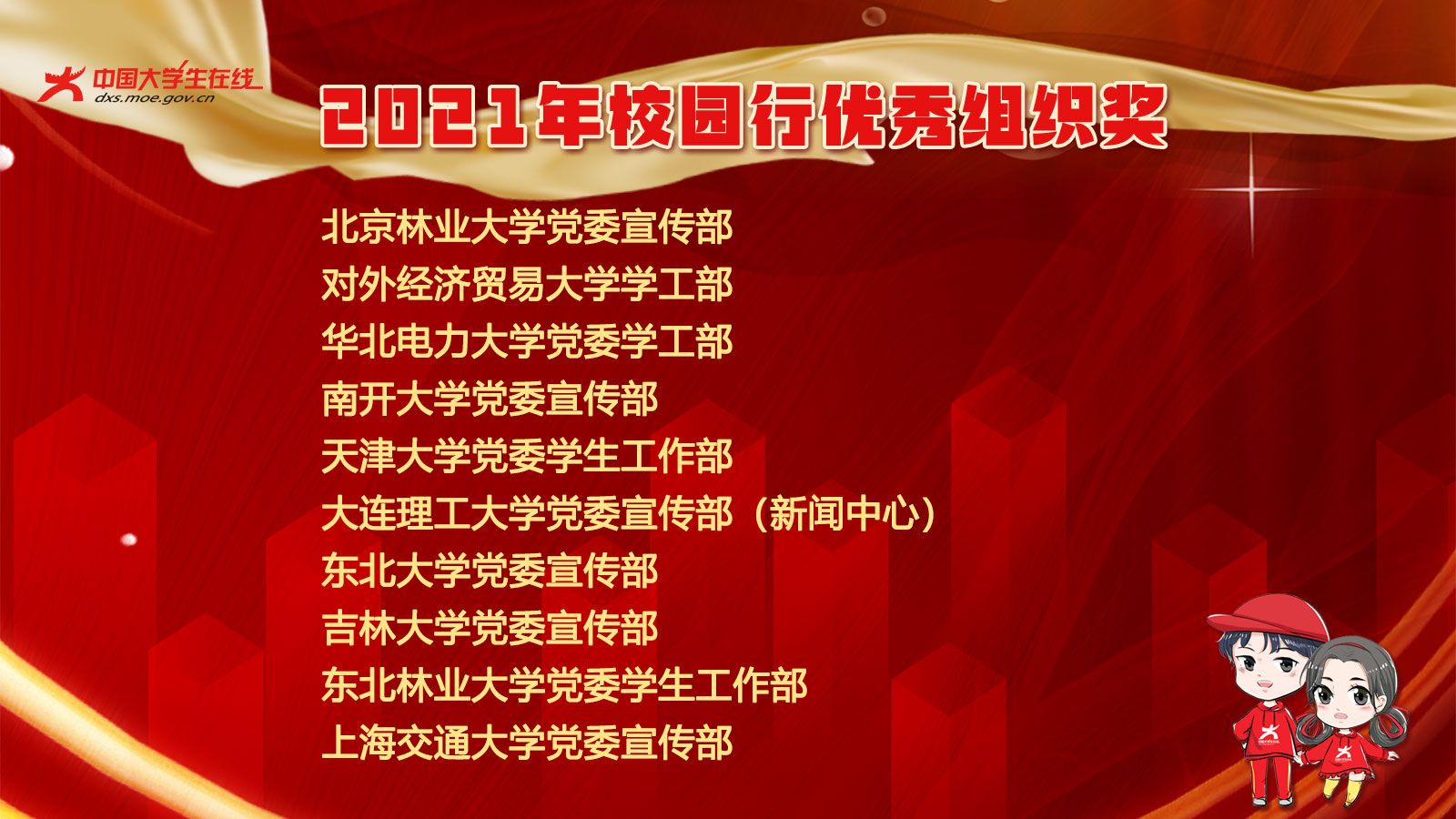 中国大学生在线
dxs.moe.gov.cn

2021年校园行优秀组织奖

北京林业大学党委宣传部
对外经济贸易大学学工部
华北电力大学党委学工部
南开大学党委宣传部
天津大学党委学生工作部
大连理工大学党委宣传部（新闻中心）
东北大学党委宣传部
吉林大学党委宣传部
东北林业大学党委学生工作部
上海交通大学党委宣传部